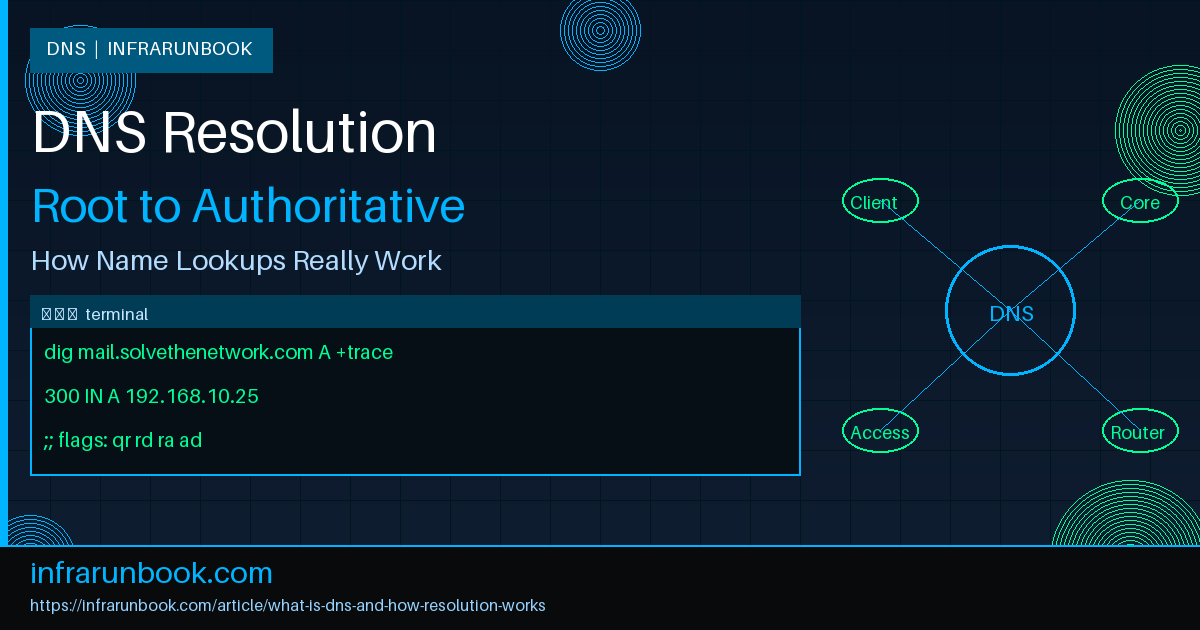 DNS | INFRARUNBOOK

DNS Resolution

Root to Authoritative

How Name Lookups Really Work

terminal

dig mail.solvethenetwork.com A +trace

300 IN A 192.168.10.25

;; flags: qr rd ra ad

Client

Core

DNS

Access

Router

infrarunbook.com

https://infrarunbook.com/article/what-is-dns-and-how-resolution-works